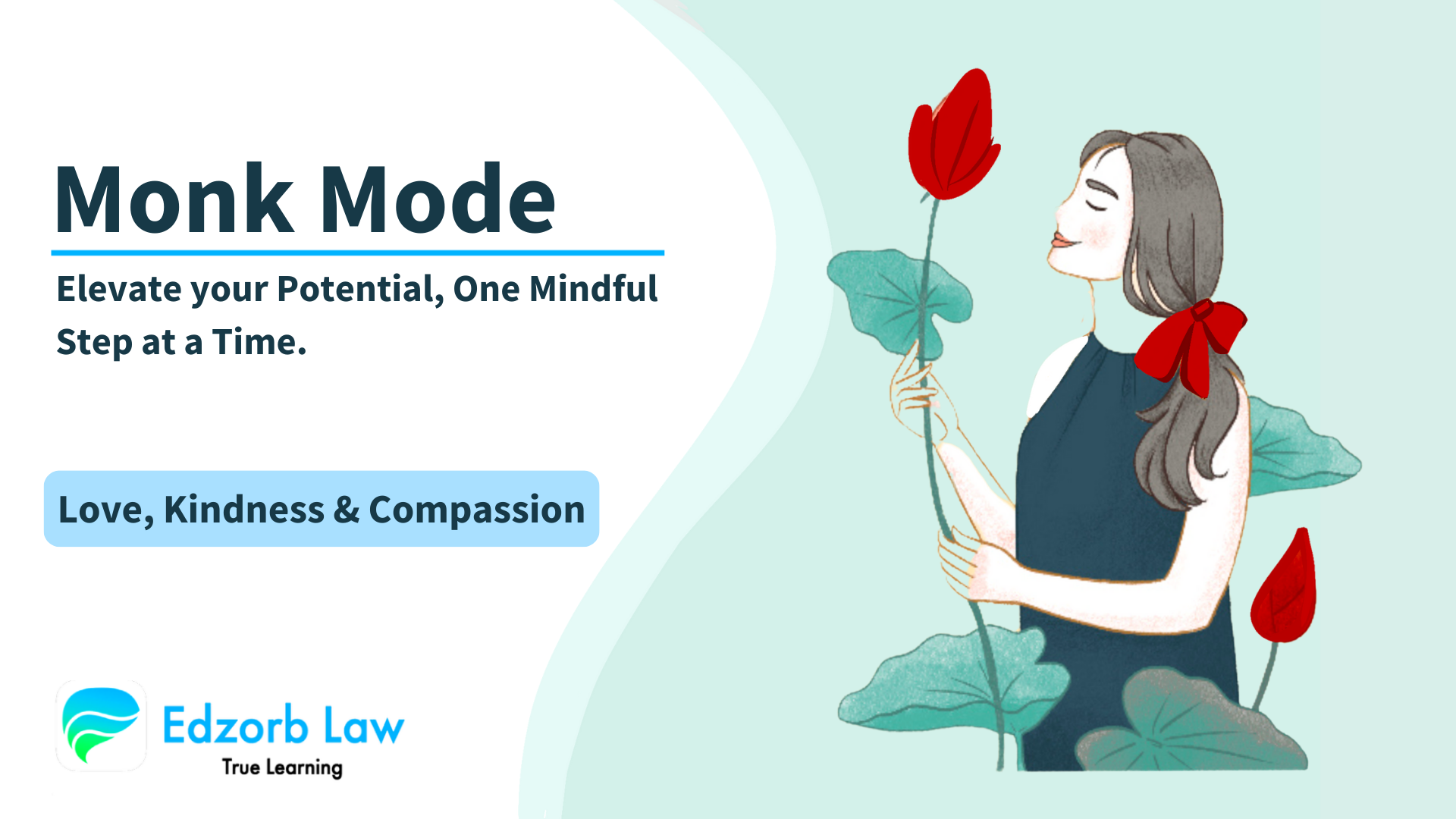 Monk Mode

Elevate your Potential, One Mindful Step at a Time.

Love, Kindness & Compassion

Edzorb Law
True Learning